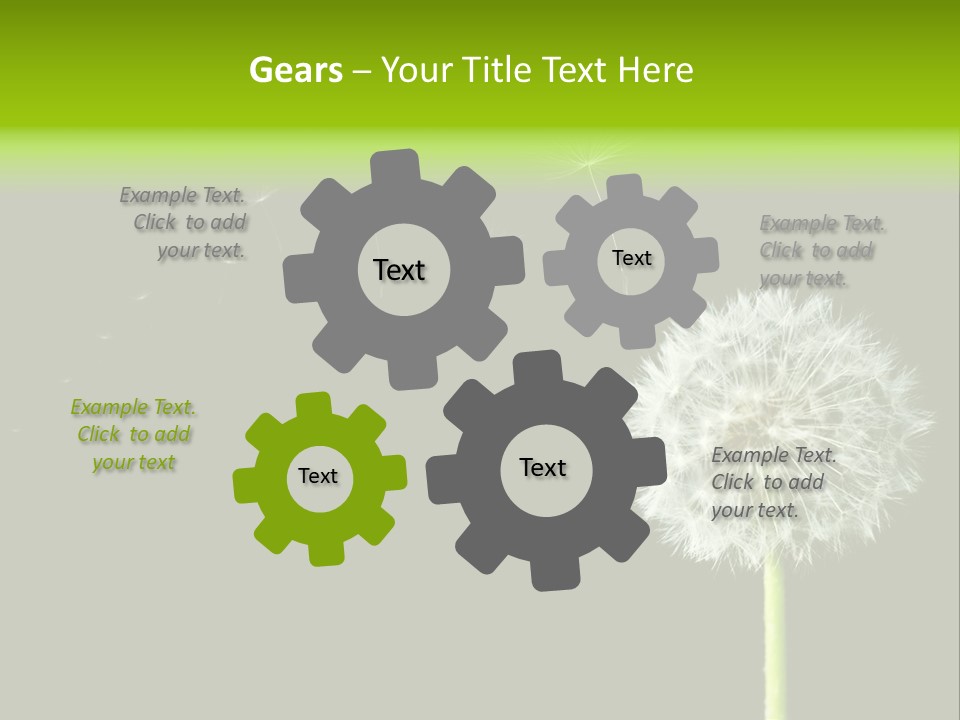 Gears – Your Title Text Here

Example Text. Click to add your text.

Text

Text

Example Text. Click to add your text.

Example Text. Click to add your text

Text

Text

Example Text. Click to add your text.